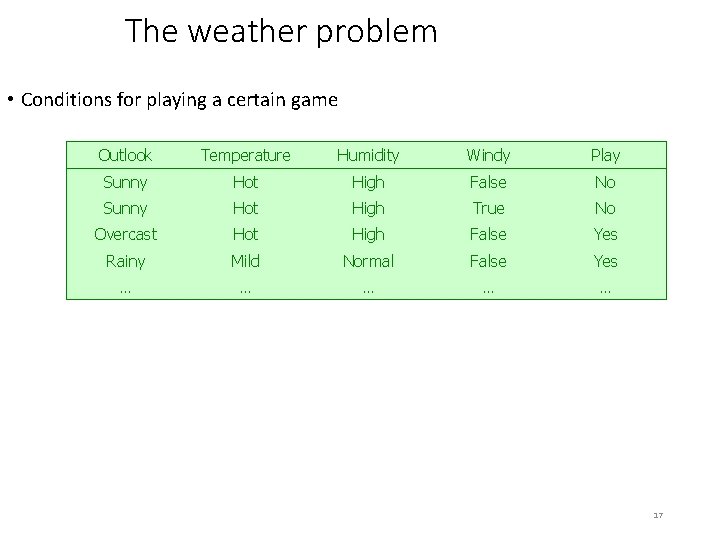 The weather problem

• Conditions for playing a certain game

| Outlook | Temperature | Humidity | Windy | Play |
|---|---|---|---|---|
| Sunny | Hot | High | False | No |
| Sunny | Hot | High | True | No |
| Overcast | Hot | High | False | Yes |
| Rainy | Mild | Normal | False | Yes |
| … | … | … | … | … |

17